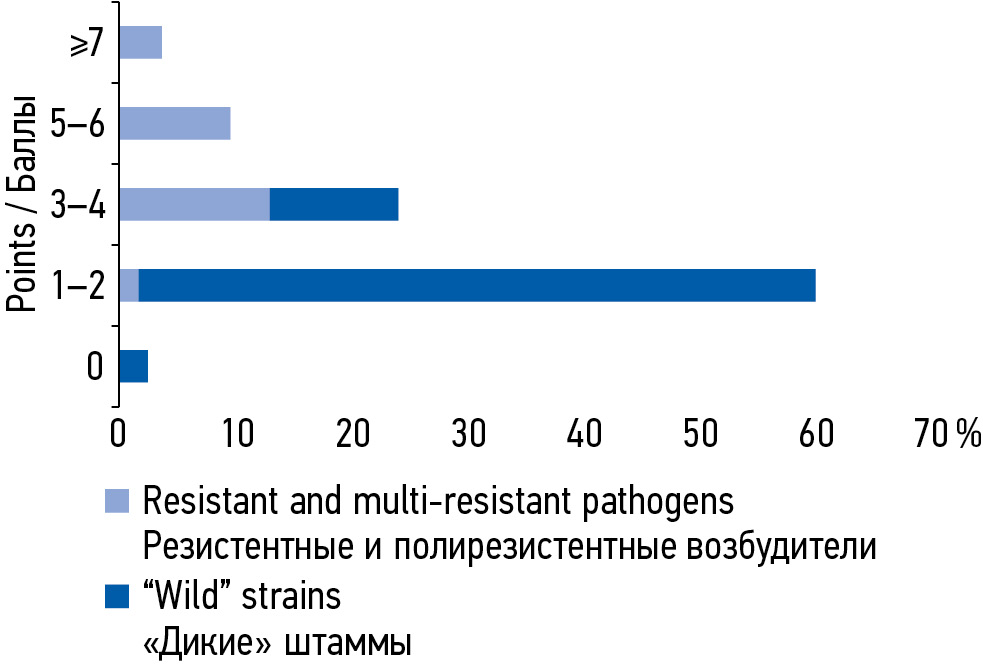 Points / Баллы

⩾7
5–6
3–4
1–2
0

0 10 20 30 40 50 60 70 %

Resistant and multi-resistant pathogens
Резистентные и полирезистентные возбудители
“Wild” strains
«Дикие» штаммы